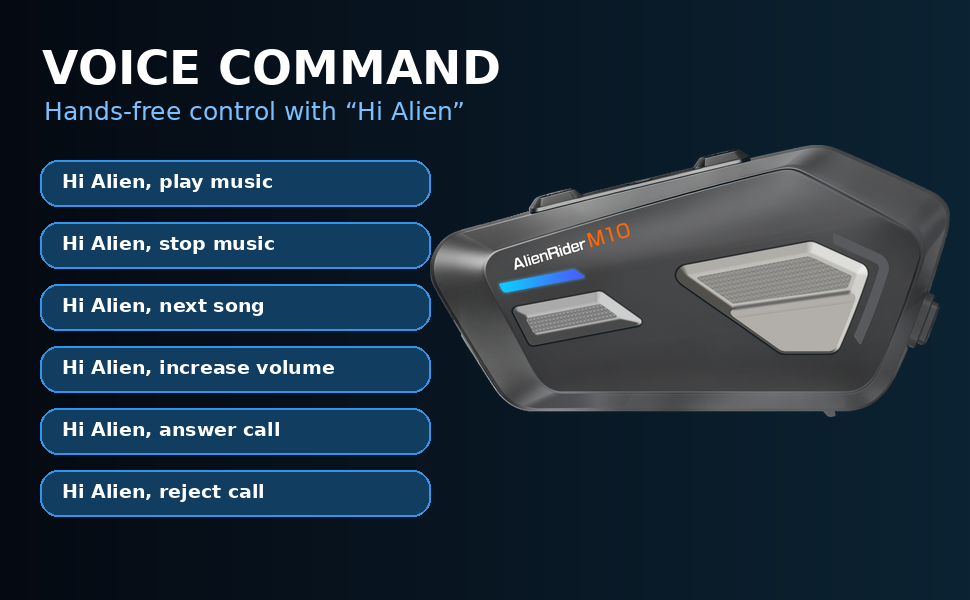 VOICE COMMAND

Hands-free control with “Hi Alien”

Hi Alien, play music

Hi Alien, stop music

Hi Alien, next song

Hi Alien, increase volume

Hi Alien, answer call

Hi Alien, reject call

AlienRider M10